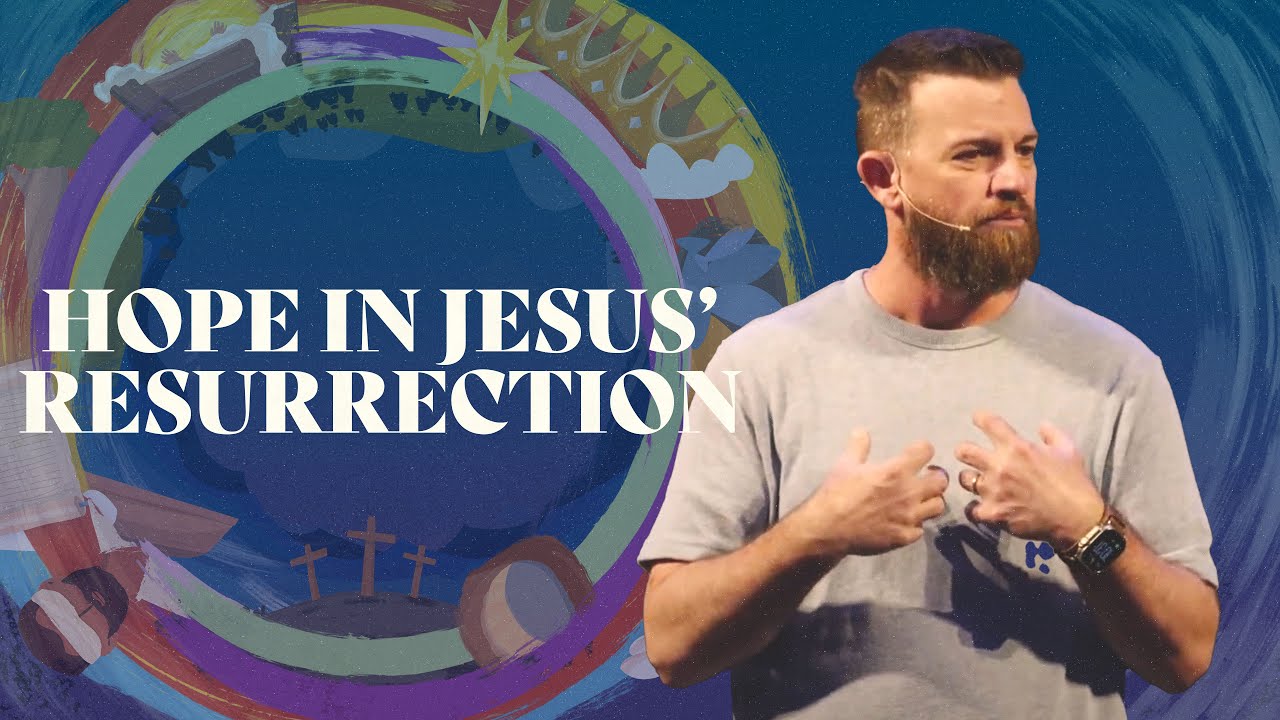 HOPE IN JESUS' RESURRECTION